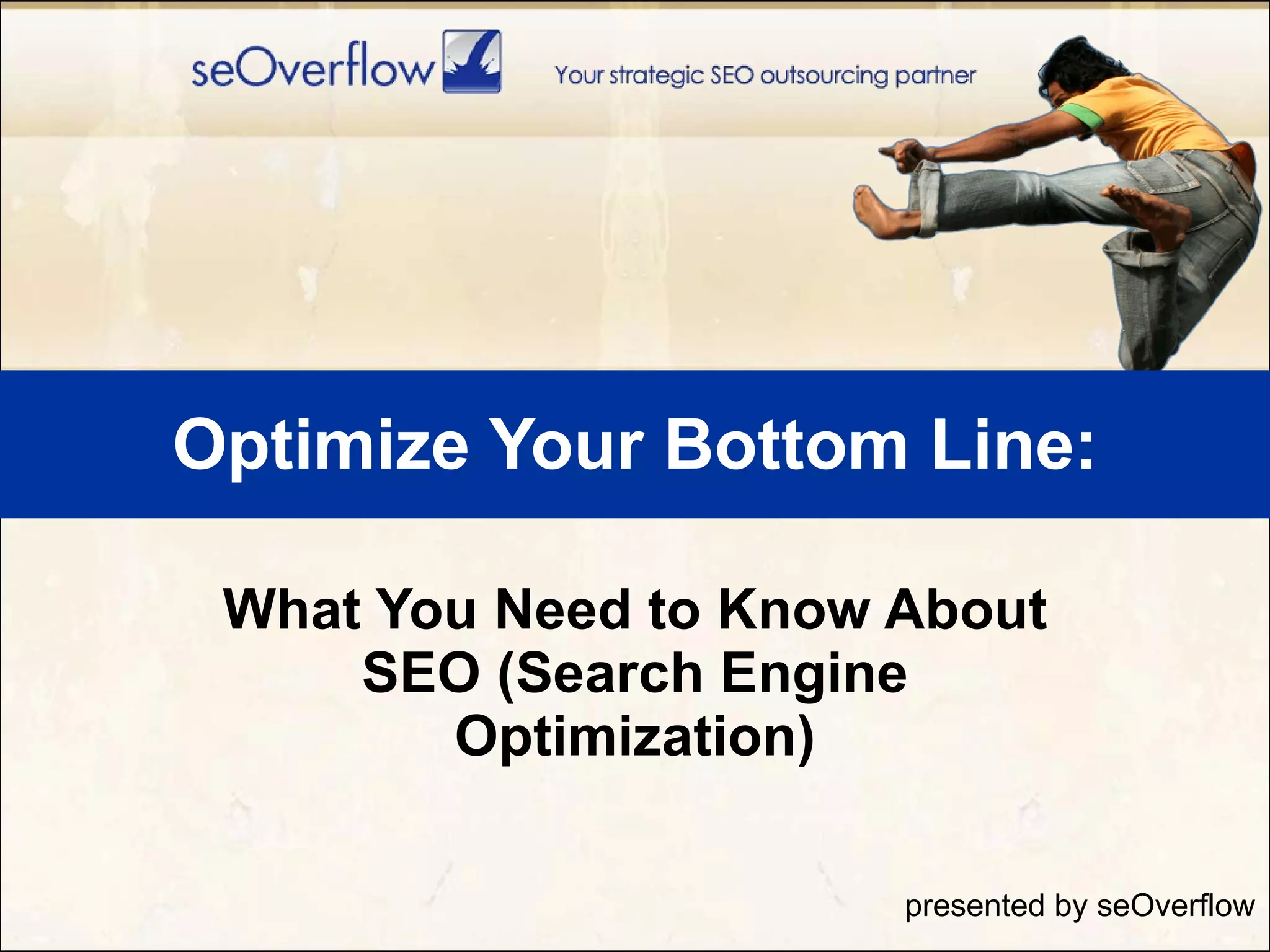 seOverflow

Your strategic SEO outsourcing partner

Optimize Your Bottom Line:

What You Need to Know About SEO (Search Engine Optimization)

presented by seOverflow